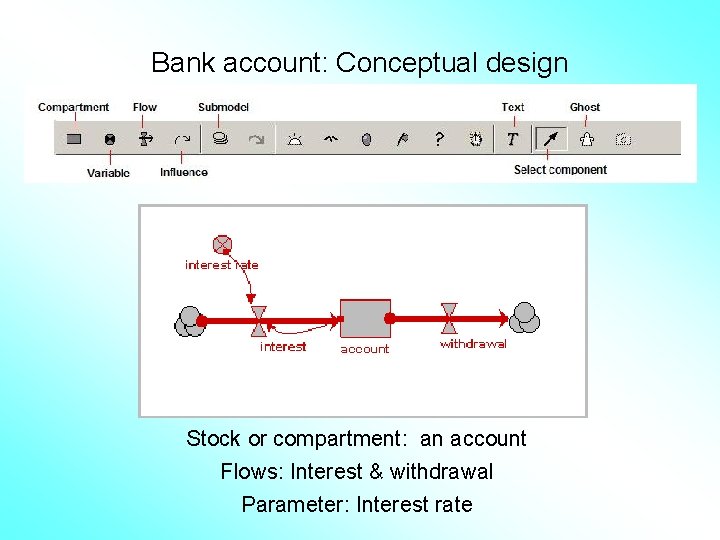 Bank account: Conceptual design

Compartment
Flow
Submodel
Text
Ghost
Variable
Influence
Select component

interest rate
interest
account
withdrawal

Stock or compartment: an account
Flows: Interest & withdrawal
Parameter: Interest rate